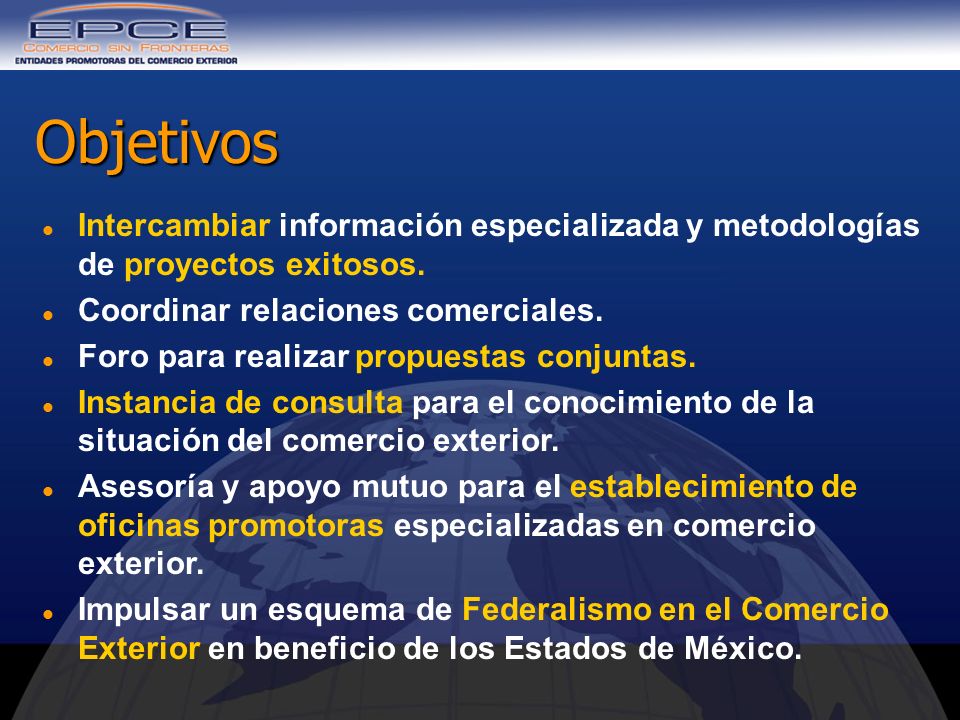 EPCE
COMERCIO SIN FRONTERAS
ENTIDADES PROMOTORAS DEL COMERCIO EXTERIOR

Objetivos

- Intercambiar información especializada y metodologías de proyectos exitosos.
- Coordinar relaciones comerciales.
- Foro para realizar propuestas conjuntas.
- Instancia de consulta para el conocimiento de la situación del comercio exterior.
- Asesoría y apoyo mutuo para el establecimiento de oficinas promotoras especializadas en comercio exterior.
- Impulsar un esquema de Federalismo en el Comercio Exterior en beneficio de los Estados de México.